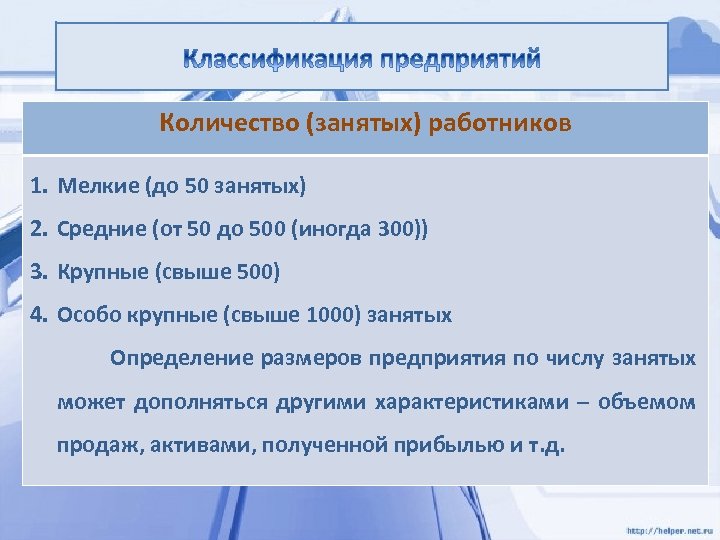 Классификация предприятий

Количество (занятых) работников

1. Мелкие (до 50 занятых)
2. Средние (от 50 до 500 (иногда 300))
3. Крупные (свыше 500)
4. Особо крупные (свыше 1000) занятых

Определение размеров предприятия по числу занятых может дополняться другими характеристиками – объемом продаж, активами, полученной прибылью и т.д.

http://helper.net.ru